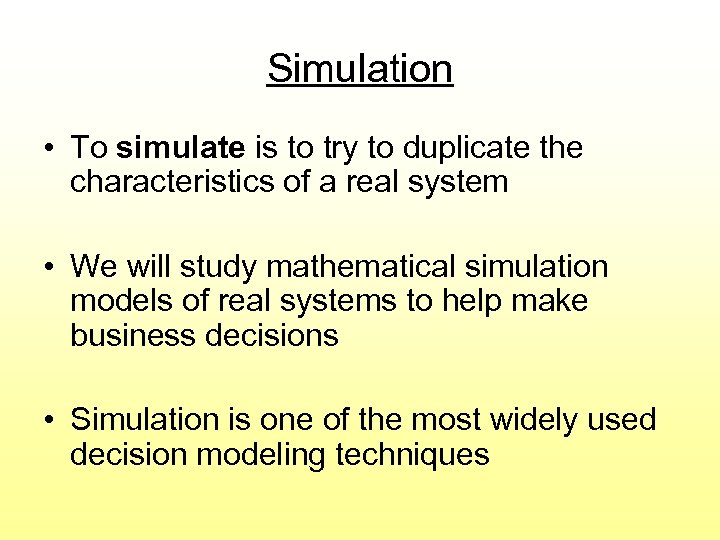 Simulation

• To simulate is to try to duplicate the characteristics of a real system

• We will study mathematical simulation models of real systems to help make business decisions

• Simulation is one of the most widely used decision modeling techniques